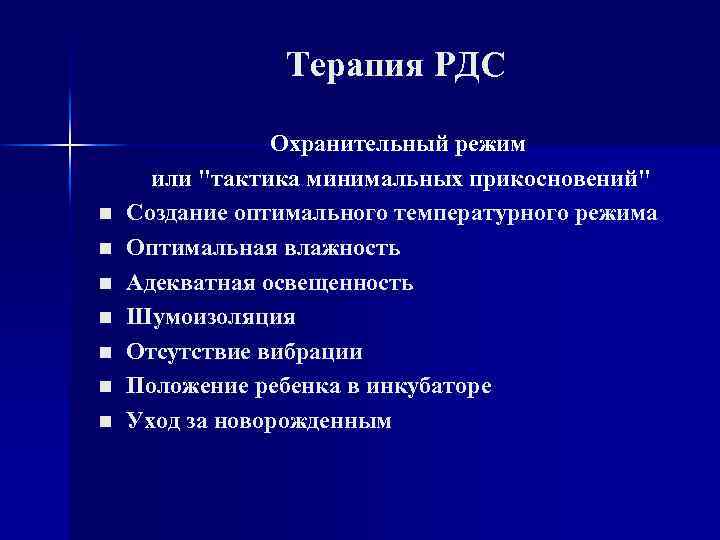 Терапия РДС

Охранительный режим
или "тактика минимальных прикосновений"

■ Создание оптимального температурного режима
■ Оптимальная влажность
■ Адекватная освещенность
■ Шумоизоляция
■ Отсутствие вибрации
■ Положение ребенка в инкубаторе
■ Уход за новорожденным